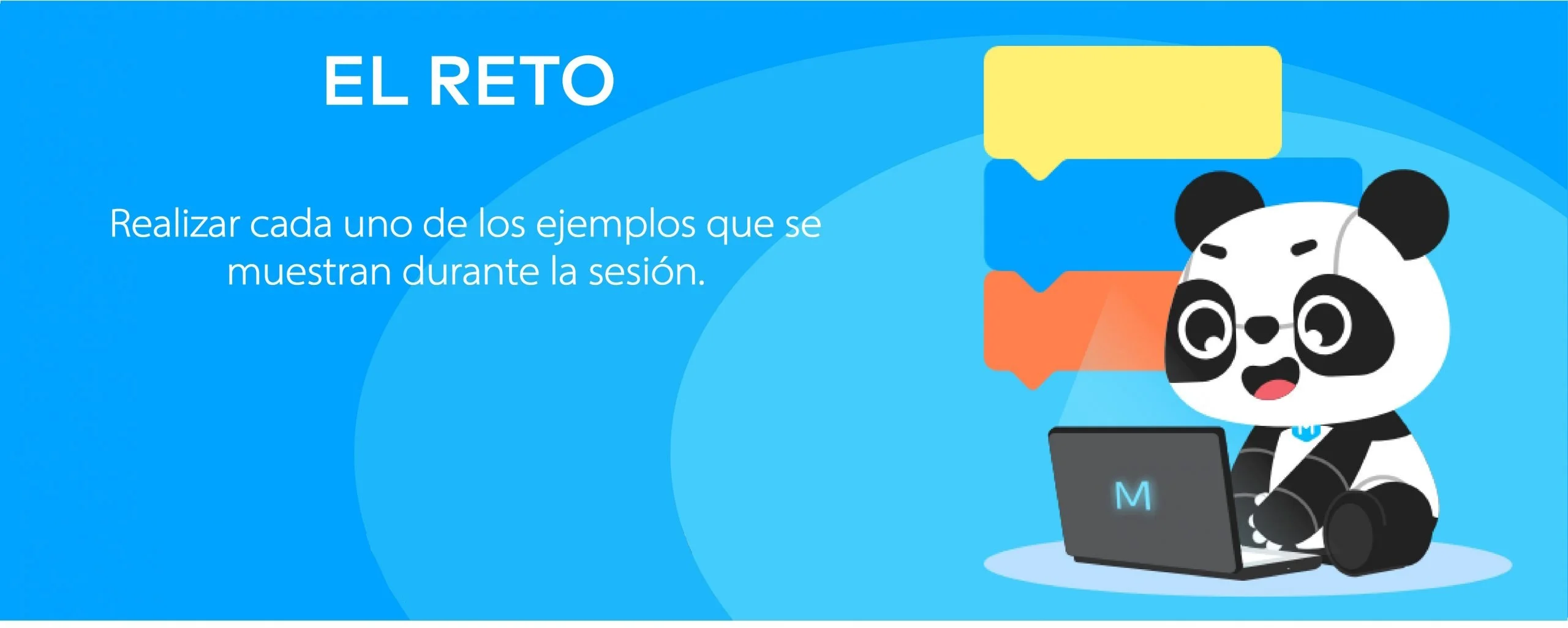 EL RETO

Realizar cada uno de los ejemplos que se muestran durante la sesión.

M

M